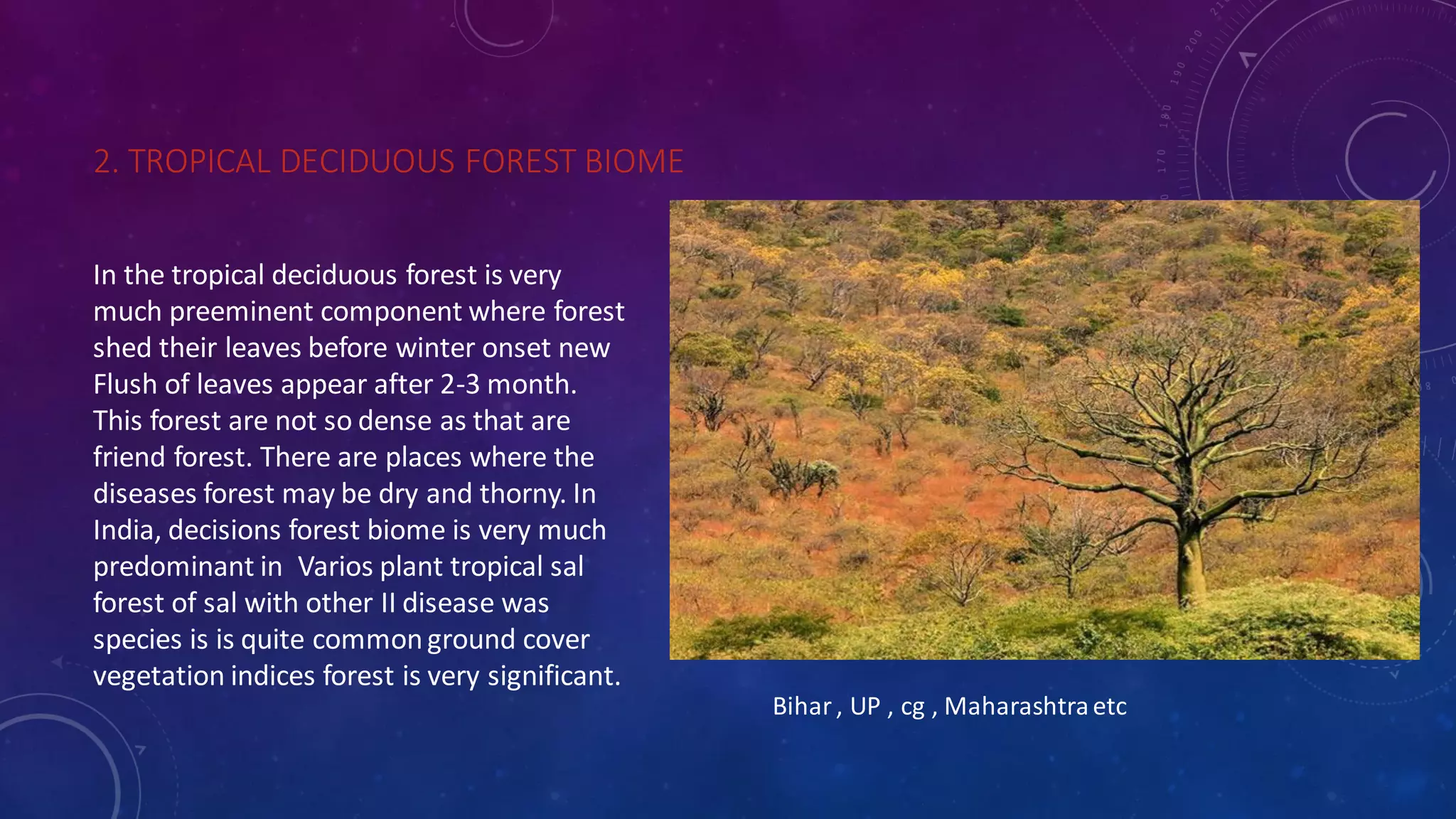 2. TROPICAL DECIDUOUS FOREST BIOME

In the tropical deciduous forest is very much preeminent component where forest shed their leaves before winter onset new Flush of leaves appear after 2-3 month. This forest are not so dense as that are friend forest. There are places where the diseases forest may be dry and thorny. In India, decisions forest biome is very much predominant in Varios plant tropical sal forest of sal with other II disease was species is is quite common ground cover vegetation indices forest is very significant.

Bihar , UP , cg , Maharashtra etc